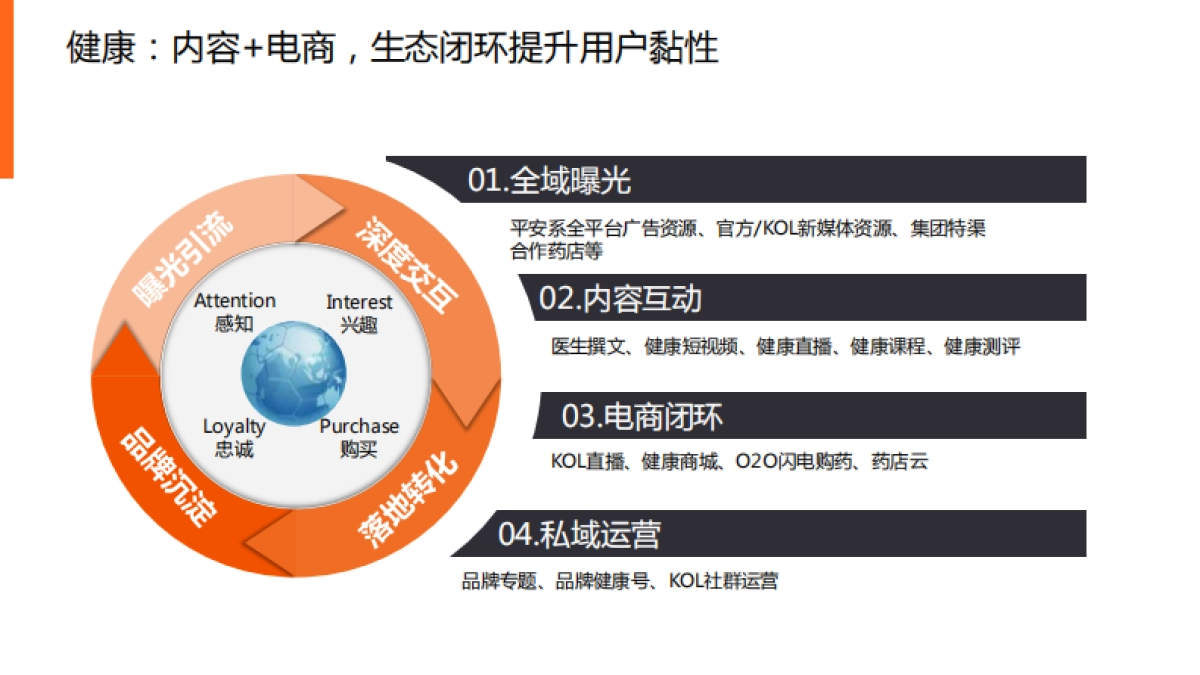 健康：内容+电商，生态闭环提升用户黏性

曝光引流
深度交互
落地转化
品牌沉淀

Attention
感知

Interest
兴趣

Loyalty
忠诚

Purchase
购买

01.全域曝光

平安系全平台广告资源、官方/KOL新媒体资源、集团特渠合作药店等

02.内容互动

医生撰文、健康短视频、健康直播、健康课程、健康测评

03.电商闭环

KOL直播、健康商城、O2O闪电购药、药店云

04.私域运营

品牌专题、品牌健康号、KOL社群运营